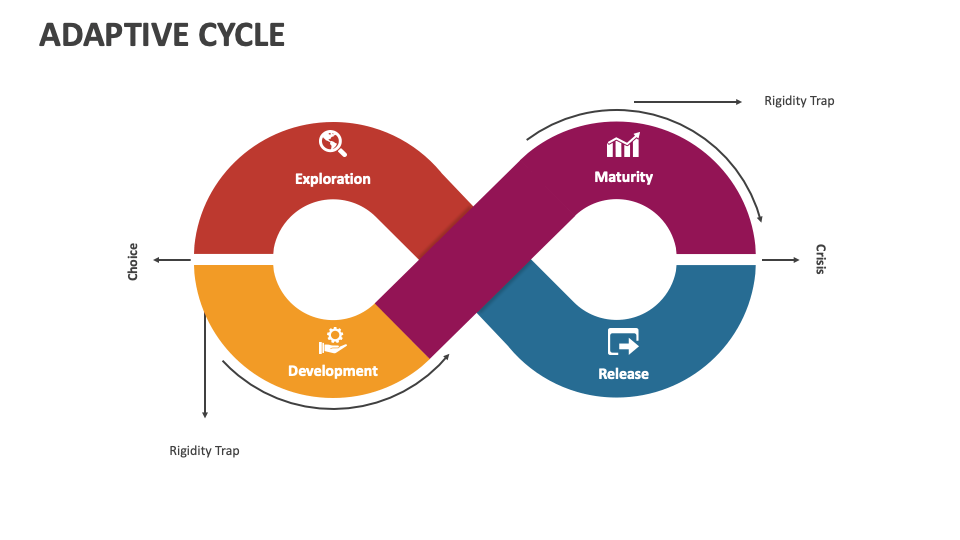 ADAPTIVE CYCLE

Rigidity Trap

Exploration

Maturity

Choice

Crisis

Development

Release

Rigidity Trap